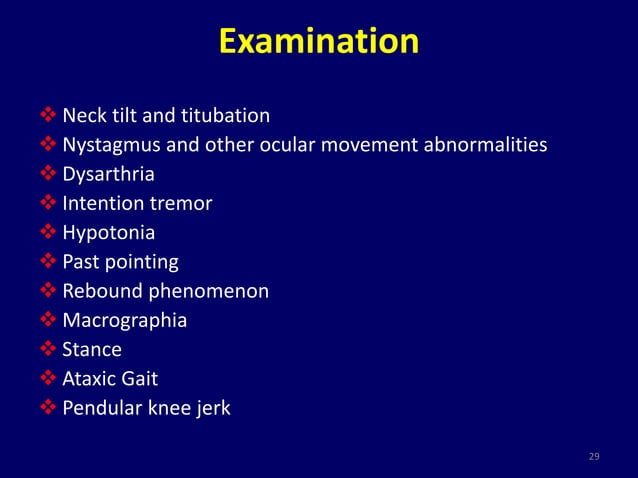 Examination

❖ Neck tilt and titubation
❖ Nystagmus and other ocular movement abnormalities
❖ Dysarthria
❖ Intention tremor
❖ Hypotonia
❖ Past pointing
❖ Rebound phenomenon
❖ Macrographia
❖ Stance
❖ Ataxic Gait
❖ Pendular knee jerk

29